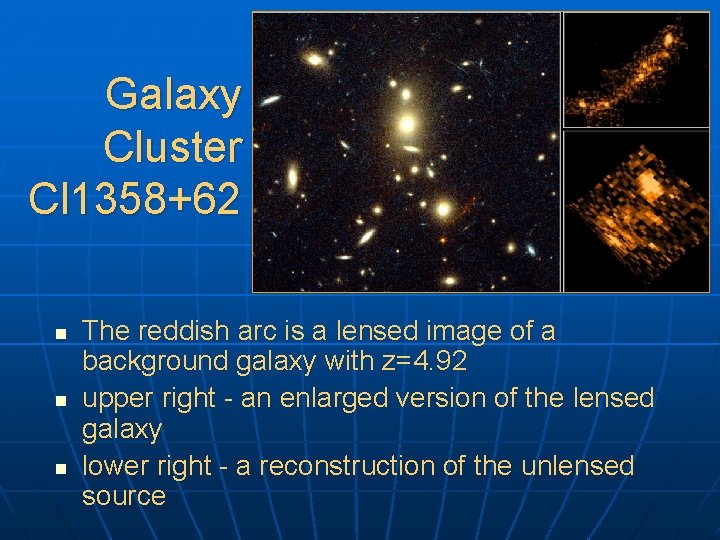 Galaxy Cluster Cl1358+62

- The reddish arc is a lensed image of a background galaxy with z=4.92
- upper right - an enlarged version of the lensed galaxy
- lower right - a reconstruction of the unlensed source